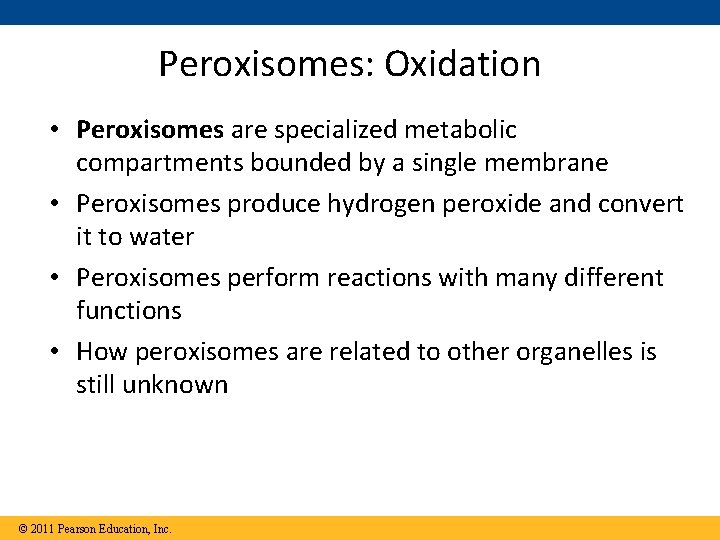 Peroxisomes: Oxidation

• Peroxisomes are specialized metabolic compartments bounded by a single membrane

• Peroxisomes produce hydrogen peroxide and convert it to water

• Peroxisomes perform reactions with many different functions

• How peroxisomes are related to other organelles is still unknown

© 2011 Pearson Education, Inc.